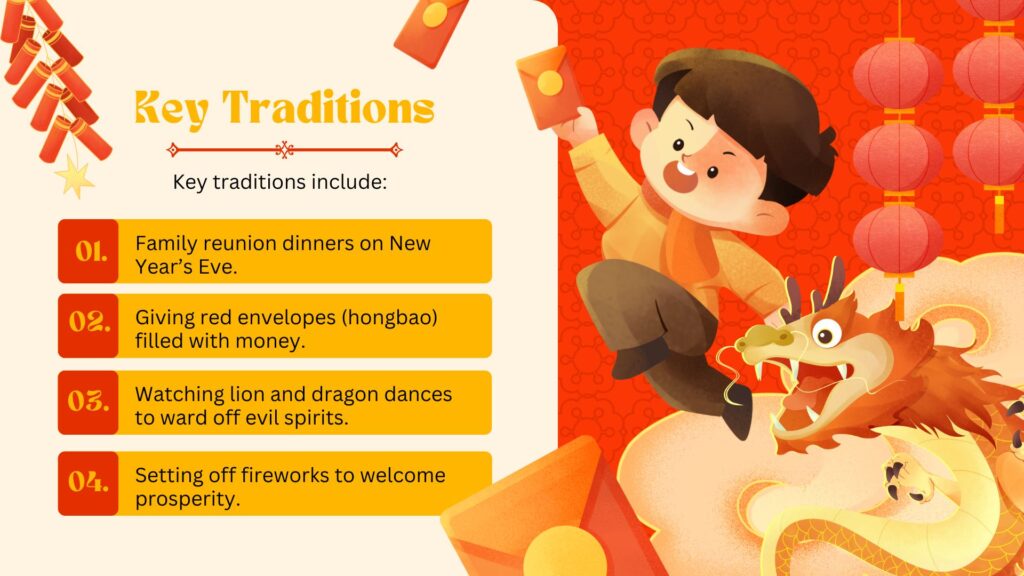 Key Traditions

Key traditions include:

01. Family reunion dinners on New Year's Eve.

02. Giving red envelopes (hongbao) filled with money.

03. Watching lion and dragon dances to ward off evil spirits.

04. Setting off fireworks to welcome prosperity.